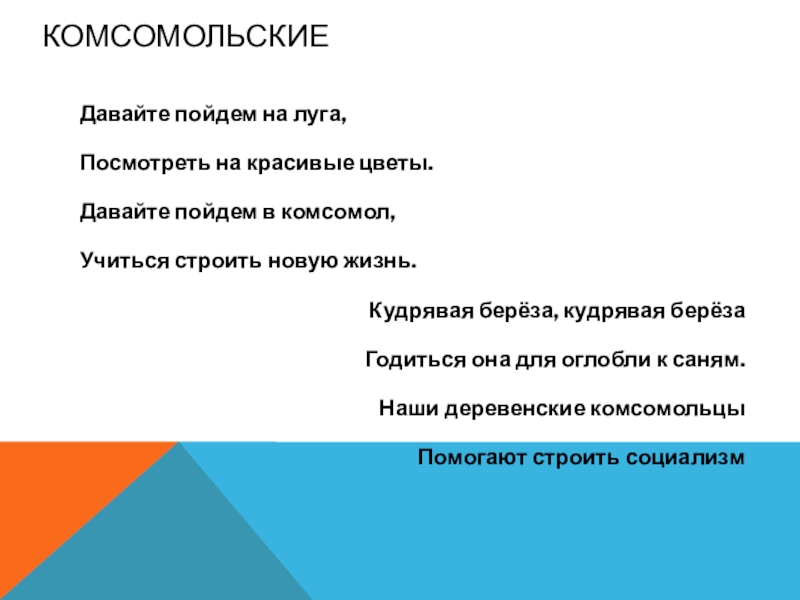 КОМСОМОЛЬСКИЕ

Давайте пойдем на луга,

Посмотреть на красивые цветы.

Давайте пойдем в комсомол,

Учиться строить новую жизнь.

Кудрявая берёза, кудрявая берёза

Годиться она для оглобли к саням.

Наши деревенские комсомольцы

Помогают строить социализм